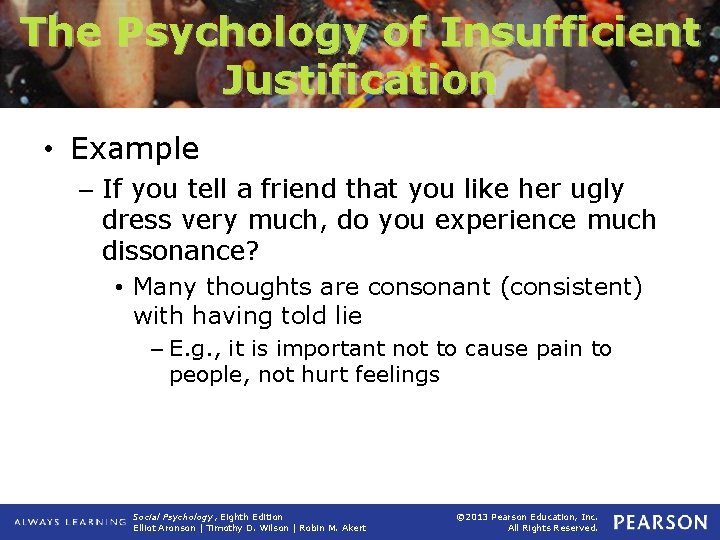 The Psychology of Insufficient Justification

• Example
– If you tell a friend that you like her ugly dress very much, do you experience much dissonance?
• Many thoughts are consonant (consistent) with having told lie
– E.g., it is important not to cause pain to people, not hurt feelings

ALWAYS LEARNING Social Psychology, Eighth Edition
Elliot Aronson | Timothy D. Wilson | Robin M. Akert

©2013 Pearson Education, Inc.
All Rights Reserved.

PEARSON